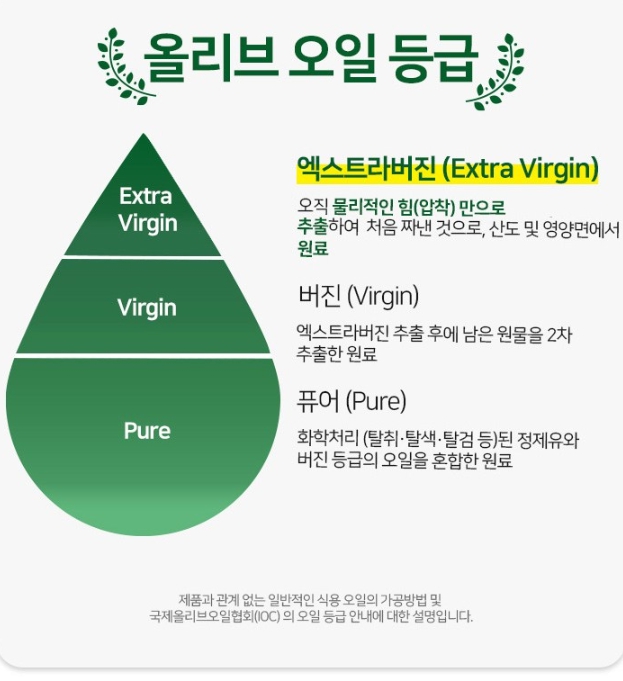 올리브 오일 등급

Extra Virgin

Virgin

Pure

엑스트라버진 (Extra Virgin)

오직 물리적인 힘(압착) 만으로 추출하여 처음 짜낸 것으로, 산도 및 영양면에서 원료

버진 (Virgin)

엑스트라버진 추출 후에 남은 원물을 2차 추출한 원료

퓨어 (Pure)

화학처리 (탈취·탈색·탈검 등)된 정제유와 버진 등급의 오일을 혼합한 원료

제품과 관계 없는 일반적인 식용 오일의 가공방법 및 국제올리브오일협회(IOC) 의 오일 등급 안내에 대한 설명입니다.